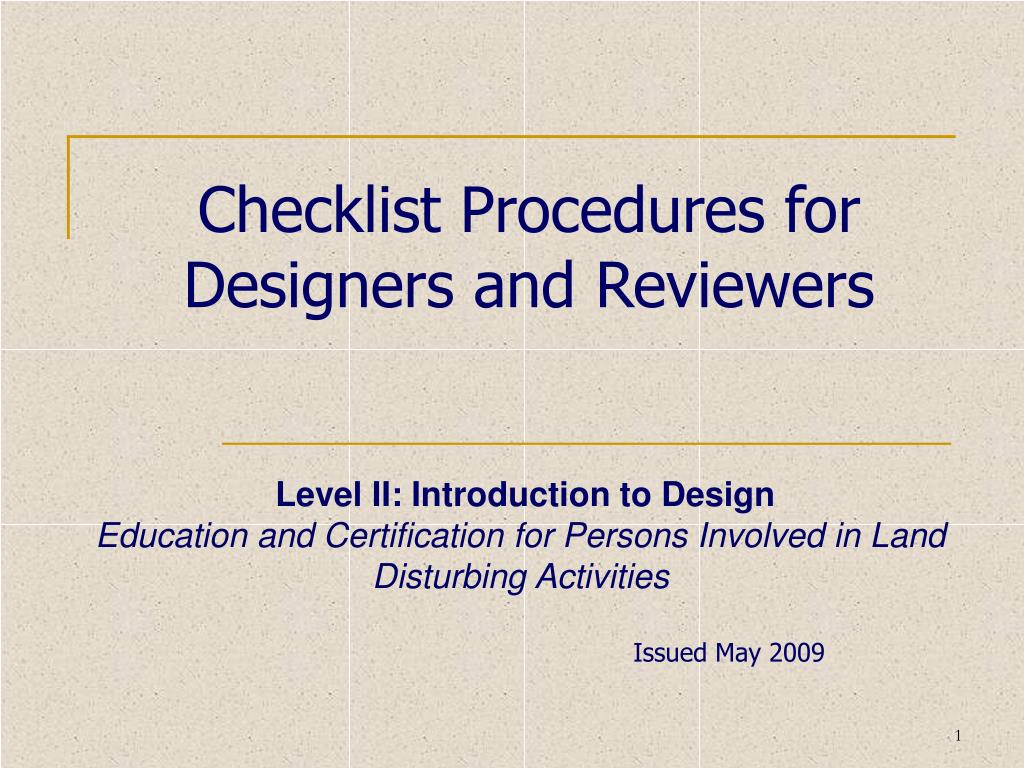 Checklist Procedures for Designers and Reviewers

Level II: Introduction to Design
Education and Certification for Persons Involved in Land Disturbing Activities

Issued May 2009

1